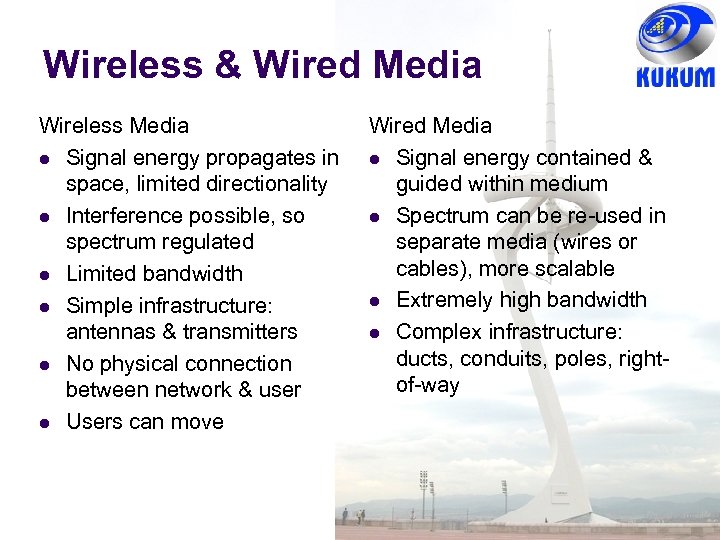 Wireless & Wired Media

KUKUM

Wireless Media
- Signal energy propagates in space, limited directionality
- Interference possible, so spectrum regulated
- Limited bandwidth
- Simple infrastructure: antennas & transmitters
- No physical connection between network & user
- Users can move

Wired Media
- Signal energy contained & guided within medium
- Spectrum can be re-used in separate media (wires or cables), more scalable
- Extremely high bandwidth
- Complex infrastructure: ducts, conduits, poles, right-of-way